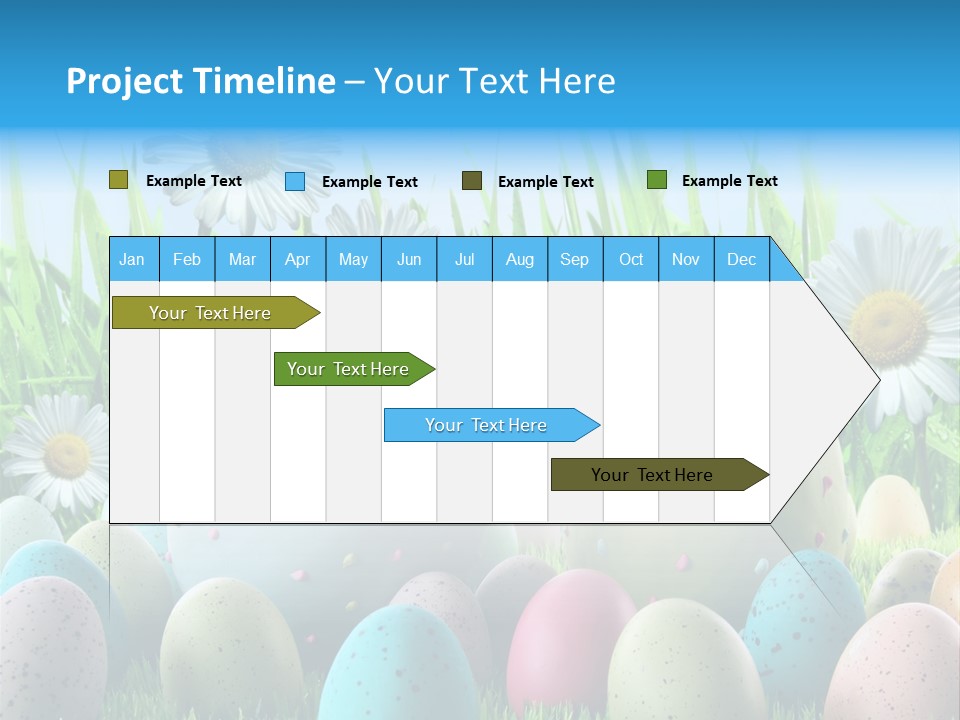 Project Timeline – Your Text Here

Example Text
Example Text
Example Text
Example Text

| Jan | Feb | Mar | Apr | May | Jun | Jul | Aug | Sep | Oct | Nov | Dec |
|---|---|---|---|---|---|---|---|---|---|---|---|

Your Text Here
Your Text Here
Your Text Here
Your Text Here